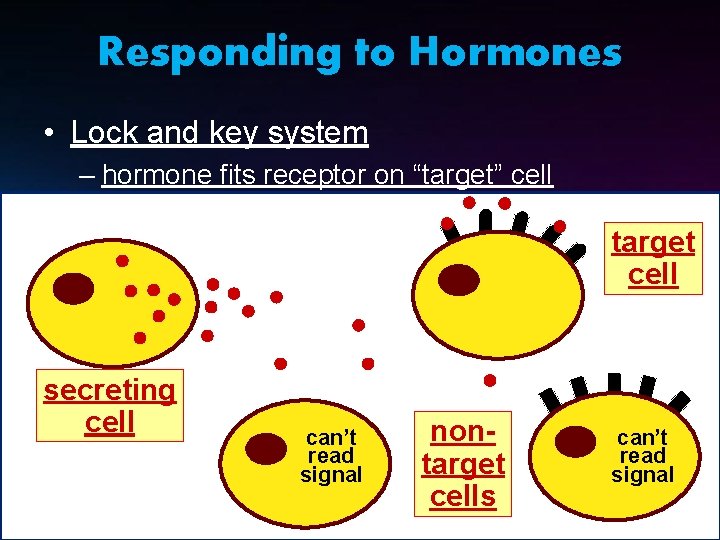 Responding to Hormones

• Lock and key system

– hormone fits receptor on “target” cell

target cell

secreting cell

can’t read signal

non-target cells

can’t read signal